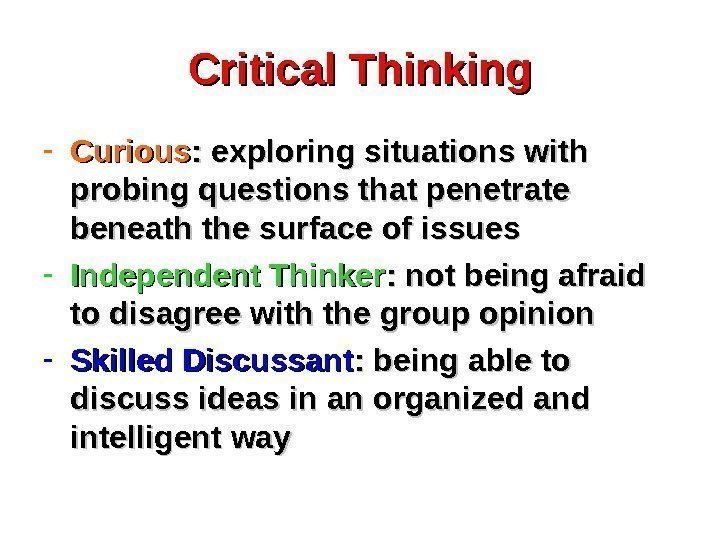 Critical Thinking

- Curious: exploring situations with probing questions that penetrate beneath the surface of issues
- Independent Thinker: not being afraid to disagree with the group opinion
- Skilled Discussant: being able to discuss ideas in an organized and intelligent way